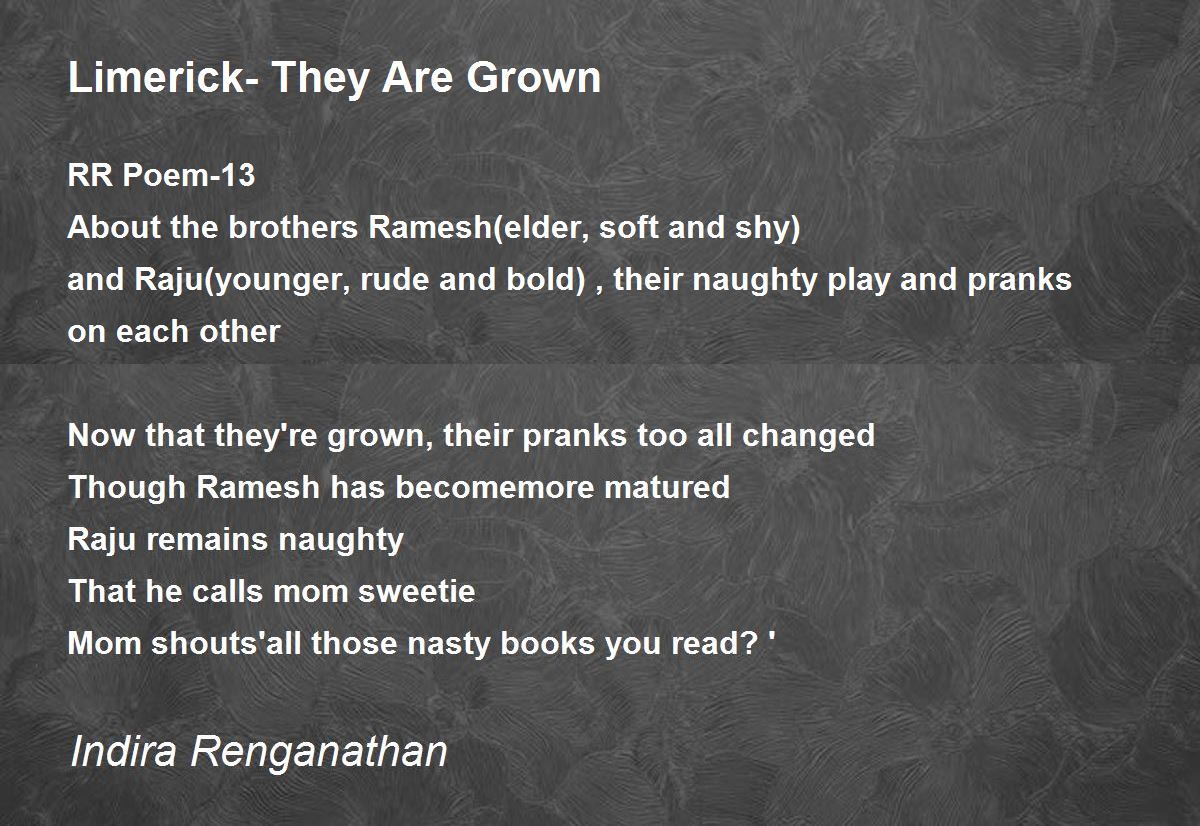 Limerick- They Are Grown

RR Poem-13
About the brothers Ramesh(elder, soft and shy)
and Raju(younger, rude and bold) , their naughty play and pranks on each other

Now that they're grown, their pranks too all changed
Though Ramesh has becomemore matured
Raju remains naughty
That he calls mom sweetie
Mom shouts'all those nasty books you read? '

Indira Renganathan